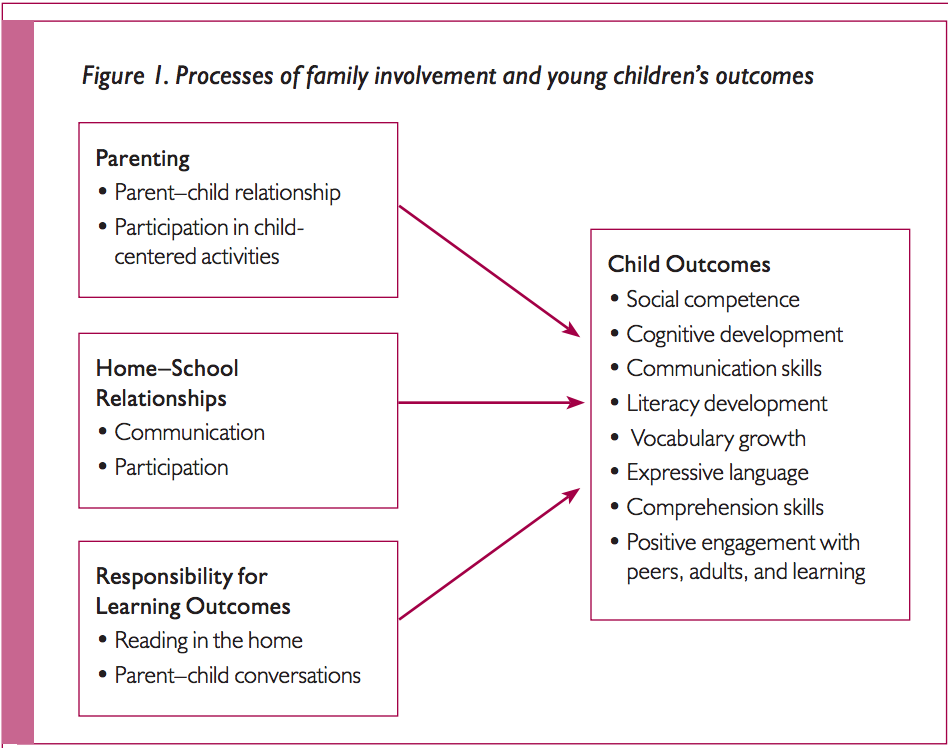 Figure 1. Processes of family involvement and young children's outcomes

Parenting
• Parent–child relationship
• Participation in child-centered activities

Home–School Relationships
• Communication
• Participation

Responsibility for Learning Outcomes
• Reading in the home
• Parent–child conversations

Child Outcomes
• Social competence
• Cognitive development
• Communication skills
• Literacy development
• Vocabulary growth
• Expressive language
• Comprehension skills
• Positive engagement with peers, adults, and learning